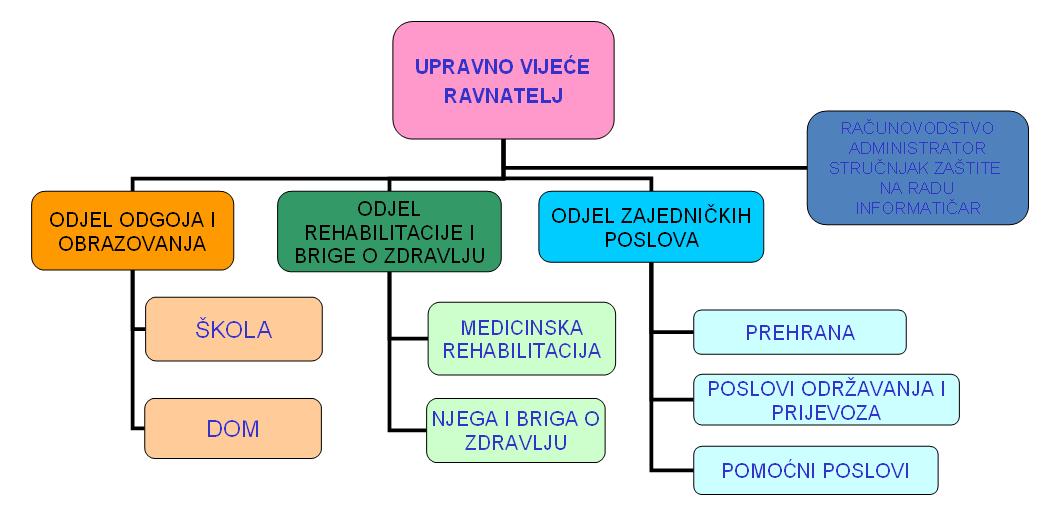 UPRAVNO VIJEĆE
RAVNATELJ

RAČUNOVODSTVO
ADMINISTRATOR
STRUČNJAK ZAŠTITE NA RADU
INFORMATIČAR

ODJEL ODGOJA I OBRAZOVANJA

ŠKOLA

DOM

ODJEL REHABILITACIJE I BRIGE O ZDRAVLJU

MEDICINSKA REHABILITACIJA

NJEGA I BRIGA O ZDRAVLJU

ODJEL ZAJEDNIČKIH POSLOVA

PREHRANA

POSLOVI ODRŽAVANJA I PRIJEVOZA

POMOĆNI POSLOVI